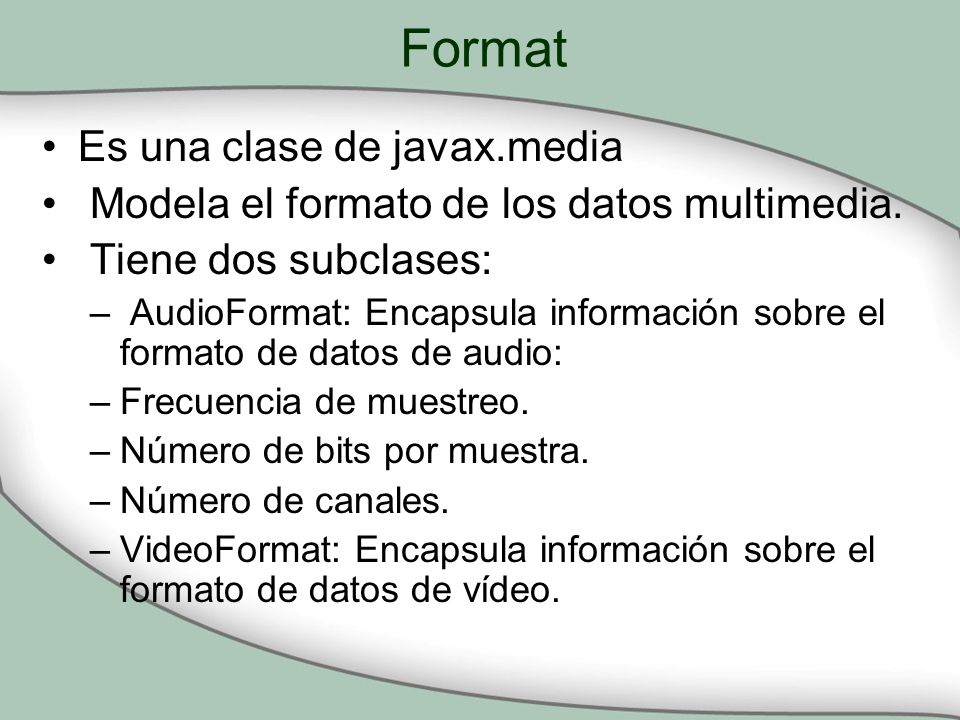 Format

• Es una clase de javax.media
• Modela el formato de los datos multimedia.
• Tiene dos subclases:
– AudioFormat: Encapsula información sobre el formato de datos de audio:
– Frecuencia de muestreo.
– Número de bits por muestra.
– Número de canales.
– VideoFormat: Encapsula información sobre el formato de datos de vídeo.